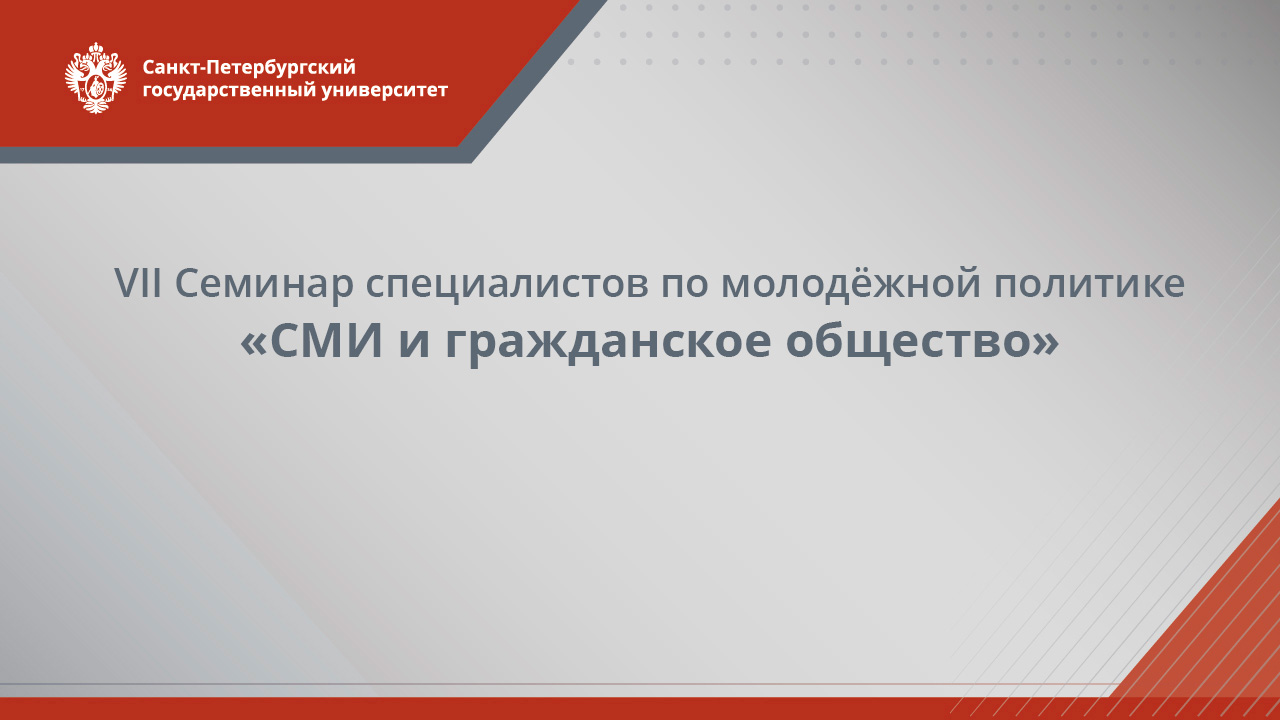 Санкт-Петербургский государственный университет

VII Семинар специалистов по молодёжной политике
«СМИ и гражданское общество»